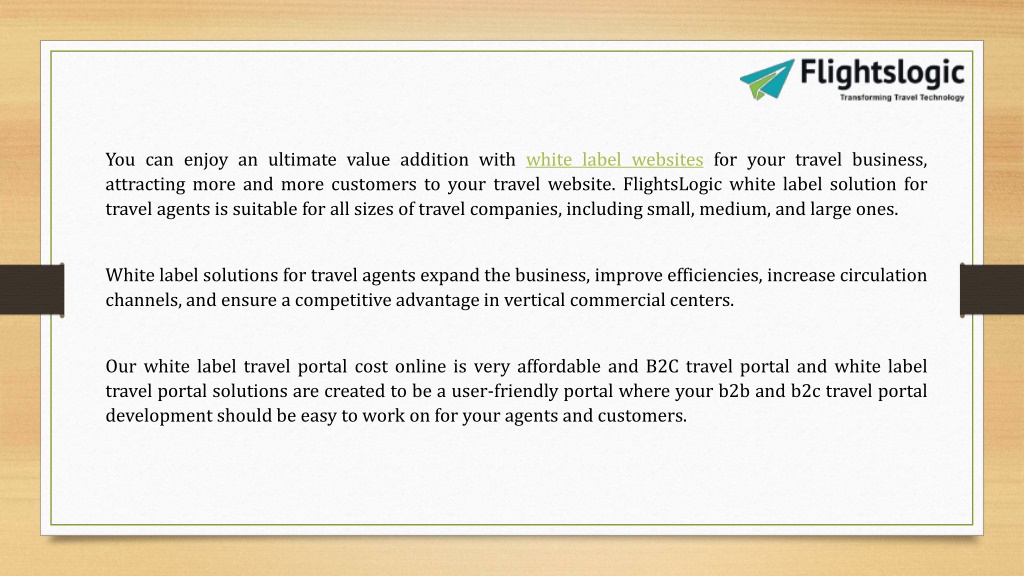 Flightslogic
Transforming Travel Technology

You can enjoy an ultimate value addition with white label websites for your travel business, attracting more and more customers to your travel website. FlightsLogic white label solution for travel agents is suitable for all sizes of travel companies, including small, medium, and large ones.

White label solutions for travel agents expand the business, improve efficiencies, increase circulation channels, and ensure a competitive advantage in vertical commercial centers.

Our white label travel portal cost online is very affordable and B2C travel portal and white label travel portal solutions are created to be a user-friendly portal where your b2b and b2c travel portal development should be easy to work on for your agents and customers.